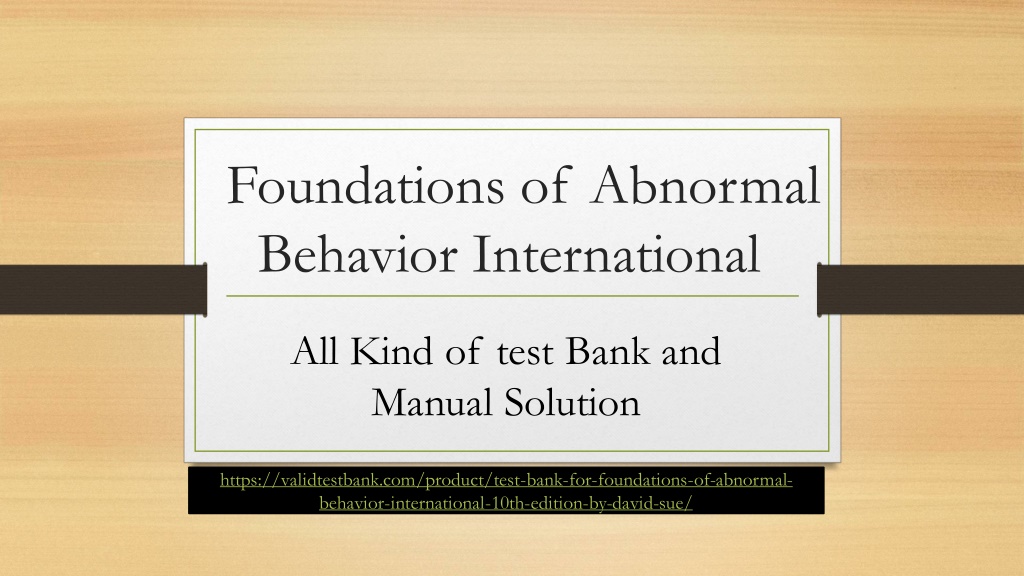 Foundations of Abnormal Behavior International

All Kind of test Bank and Manual Solution

https://validtestbank.com/product/test-bank-for-foundations-of-abnormal-behavior-international-10th-edition-by-david-sue/